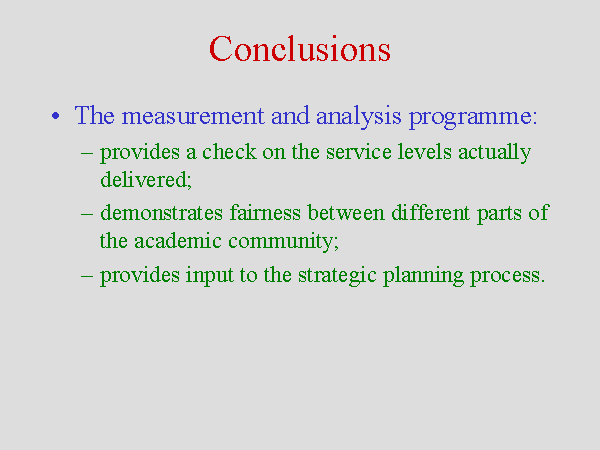 Conclusions

• The measurement and analysis programme:

– provides a check on the service levels actually delivered;

– demonstrates fairness between different parts of the academic community;

– provides input to the strategic planning process.